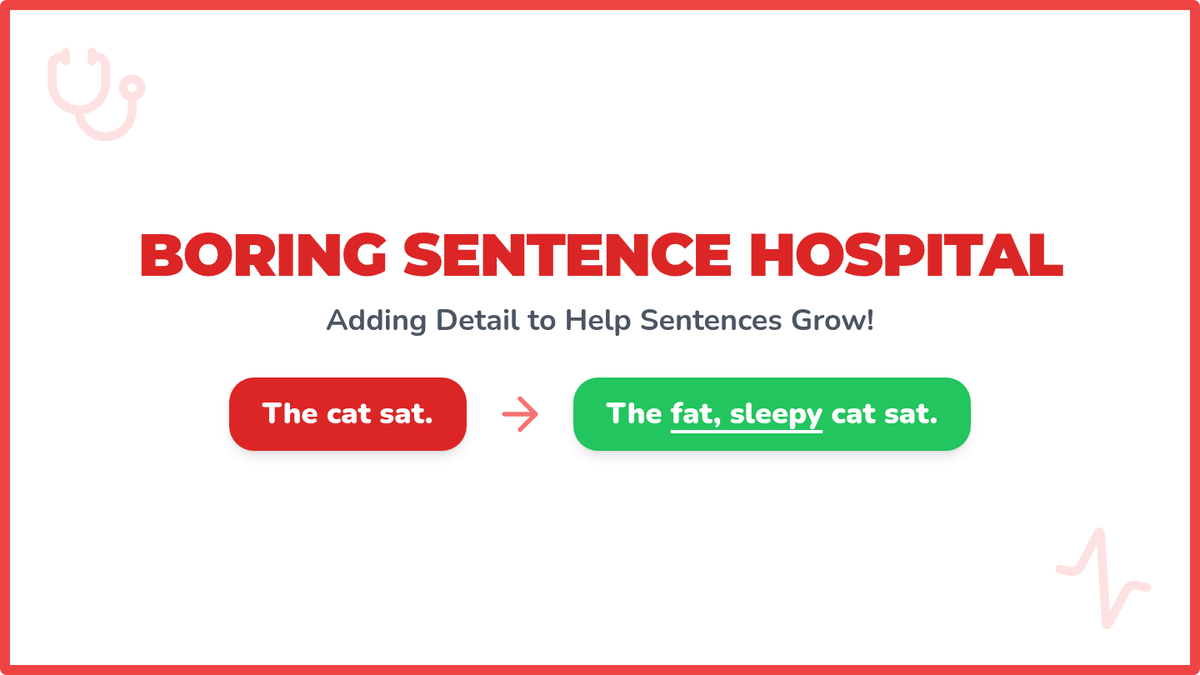 BORING SENTENCE HOSPITAL

Adding Detail to Help Sentences Grow!

The cat sat. → The fat, sleepy cat sat.